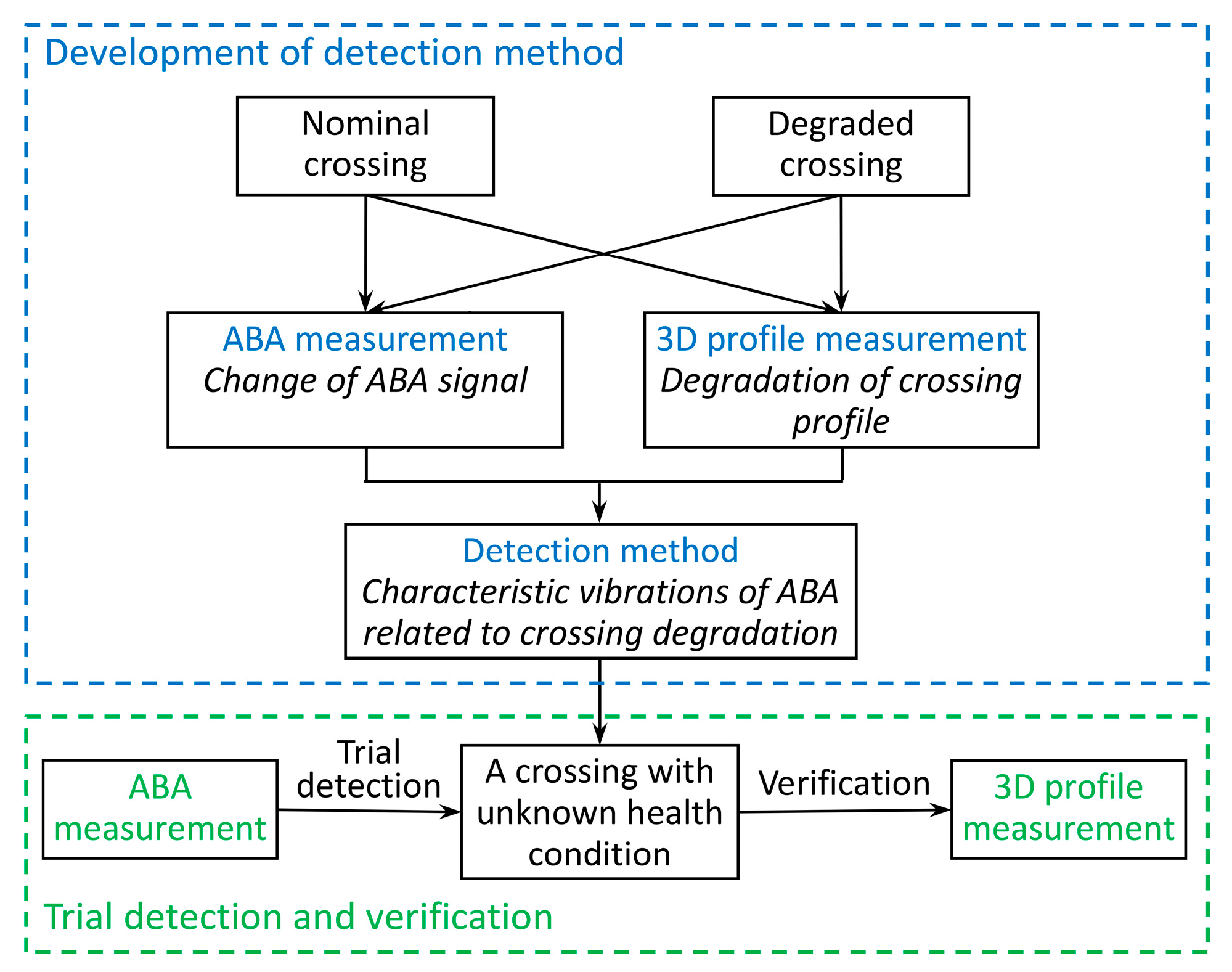 Development of detection method

Nominal crossing

Degraded crossing

ABA measurement
Change of ABA signal

3D profile measurement
Degradation of crossing profile

Detection method
Characteristic vibrations of ABA related to crossing degradation

ABA measurement

Trial detection

A crossing with unknown health condition

Verification

3D profile measurement

Trial detection and verification